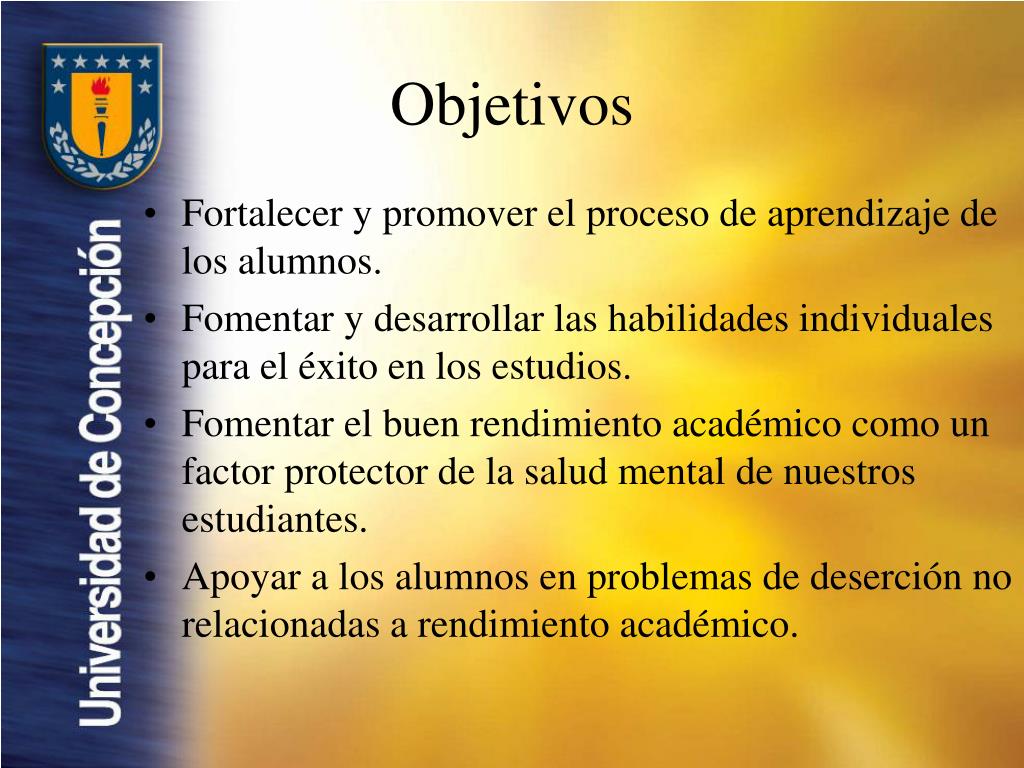 Universidad de Concepción

Objetivos

• Fortalecer y promover el proceso de aprendizaje de los alumnos.
• Fomentar y desarrollar las habilidades individuales para el éxito en los estudios.
• Fomentar el buen rendimiento académico como un factor protector de la salud mental de nuestros estudiantes.
• Apoyar a los alumnos en problemas de deserción no relacionadas a rendimiento académico.